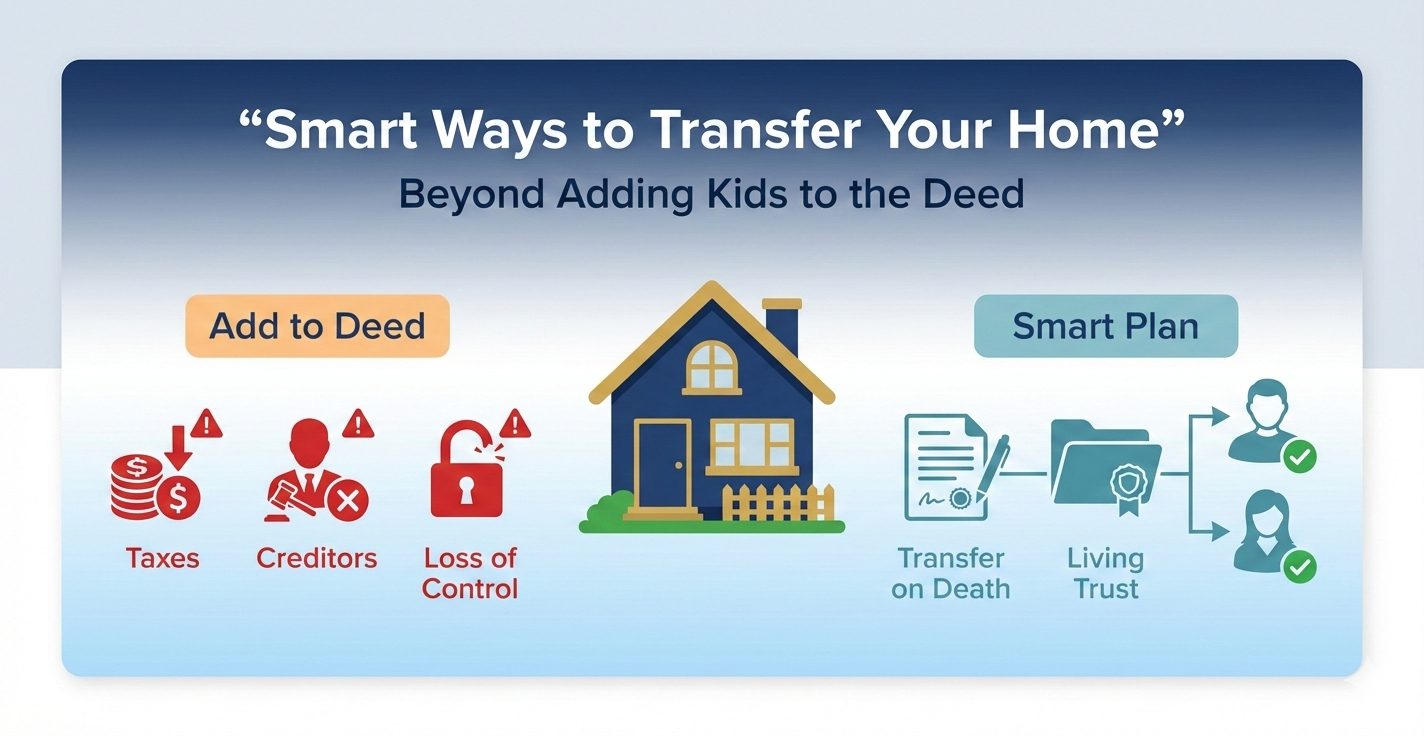 “Smart Ways to Transfer Your Home”
Beyond Adding Kids to the Deed

Add to Deed

Taxes

Creditors

Loss of Control

Smart Plan

Transfer on Death

Living Trust